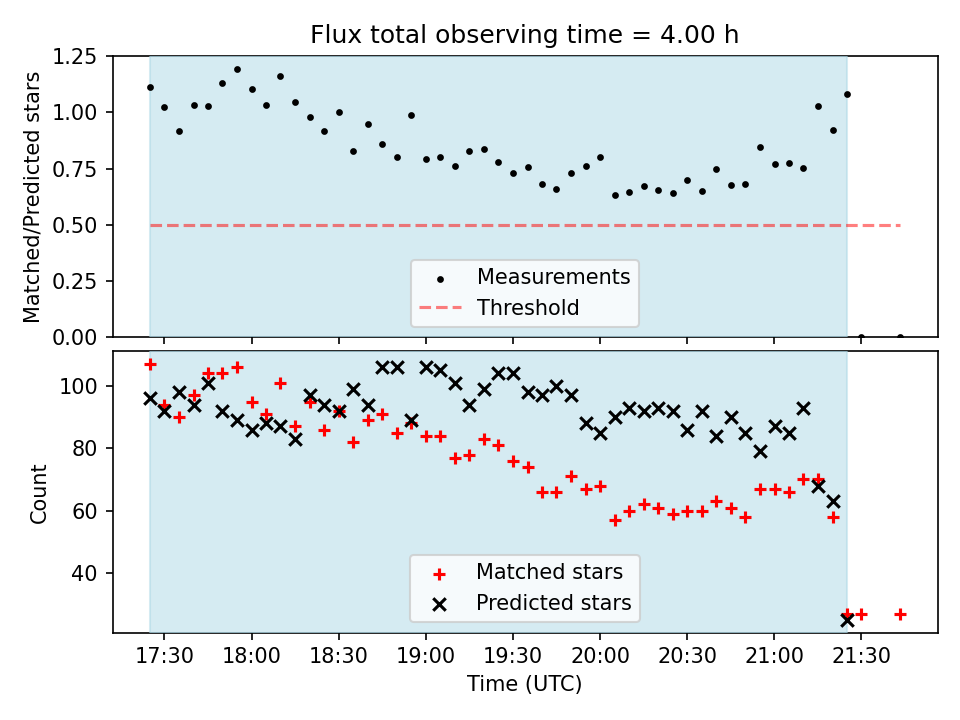 Flux total observing time = 4.00 h

Matched/Predicted stars

1.25
1.00
0.75
0.50
0.25
0.00

Measurements
Threshold

Count

100
80
60
40

Matched stars
Predicted stars

17:30
18:00
18:30
19:00
19:30
20:00
20:30
21:00
21:30

Time (UTC)